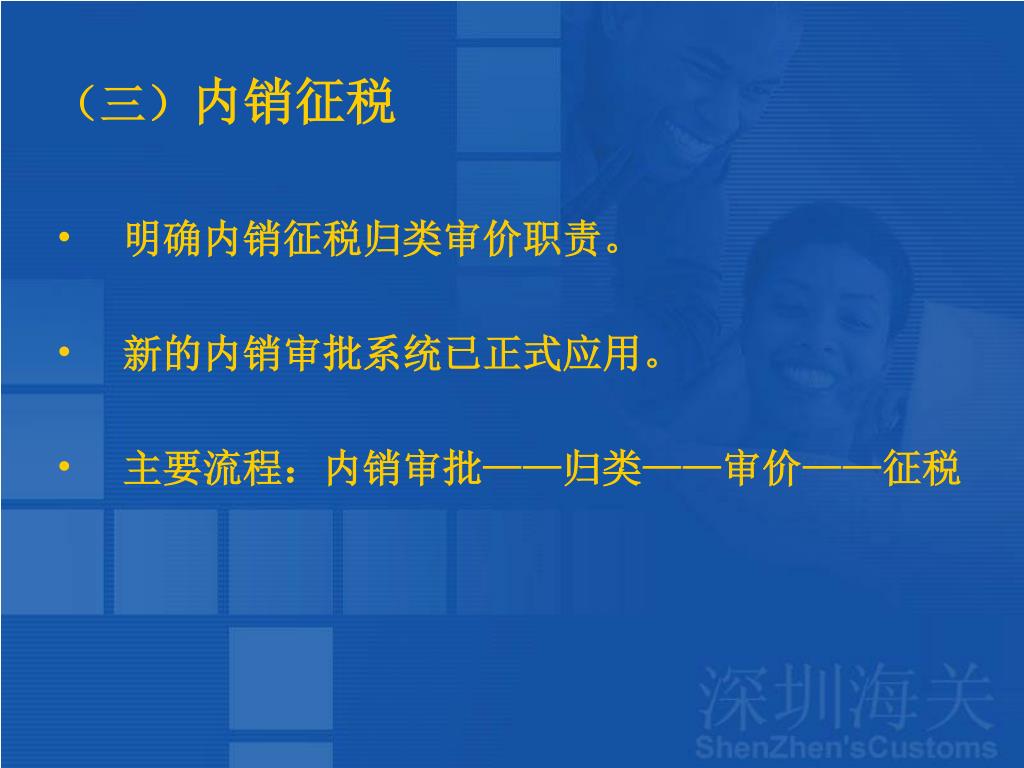 （三）内销征税

• 明确内销征税归类审价职责。

• 新的内销审批系统已正式应用。

• 主要流程：内销审批——归类——审价——征税

深圳海关
ShenZhen'sCustoms